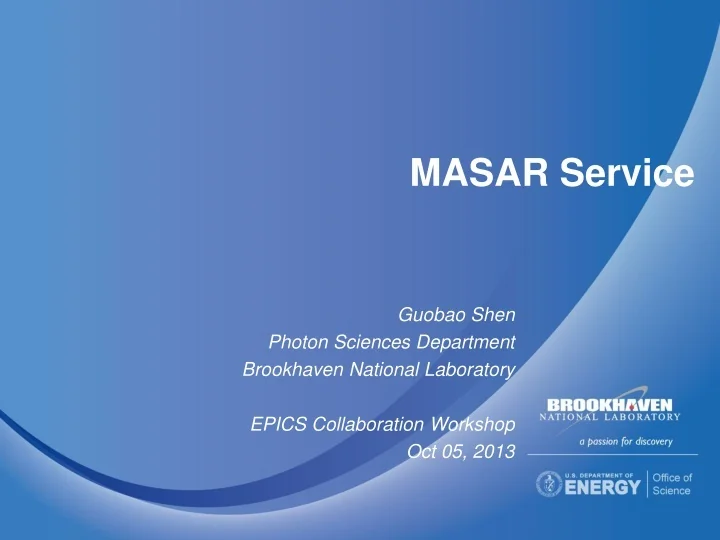 MASAR Service

Guobao Shen
Photon Sciences Department
Brookhaven National Laboratory

EPICS Collaboration Workshop
Oct 05, 2013

BROOKHAVEN
NATIONAL LABORATORY
a passion for discovery

U.S. DEPARTMENT OF
ENERGY
Office of Science